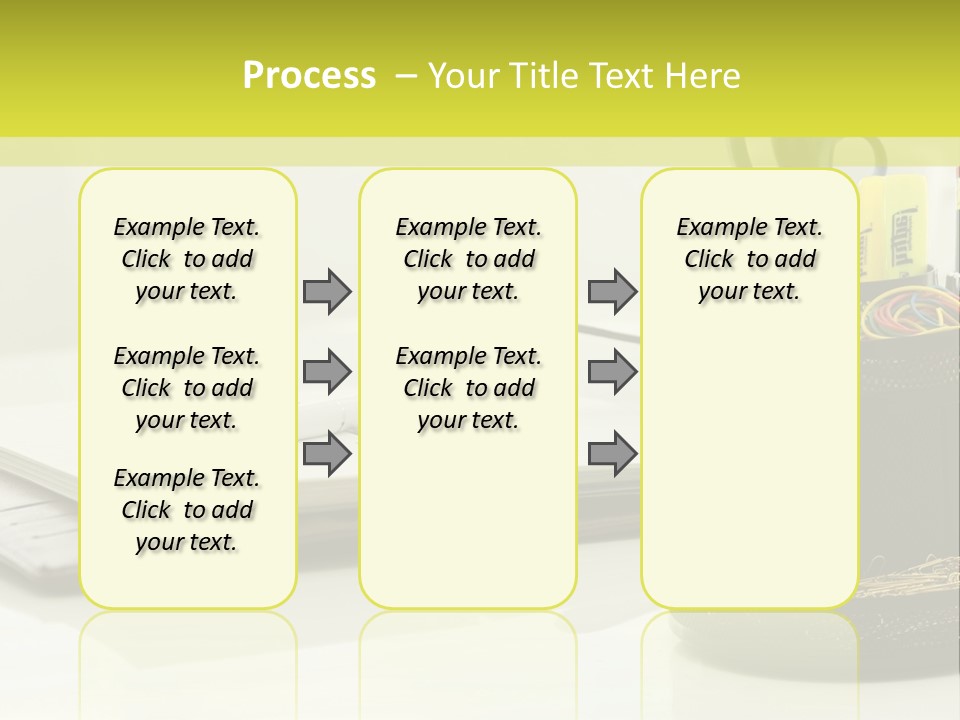 Process – Your Title Text Here

Example Text. Click to add your text.

Example Text. Click to add your text.

Example Text. Click to add your text.

Example Text. Click to add your text.

Example Text. Click to add your text.

Example Text. Click to add your text.